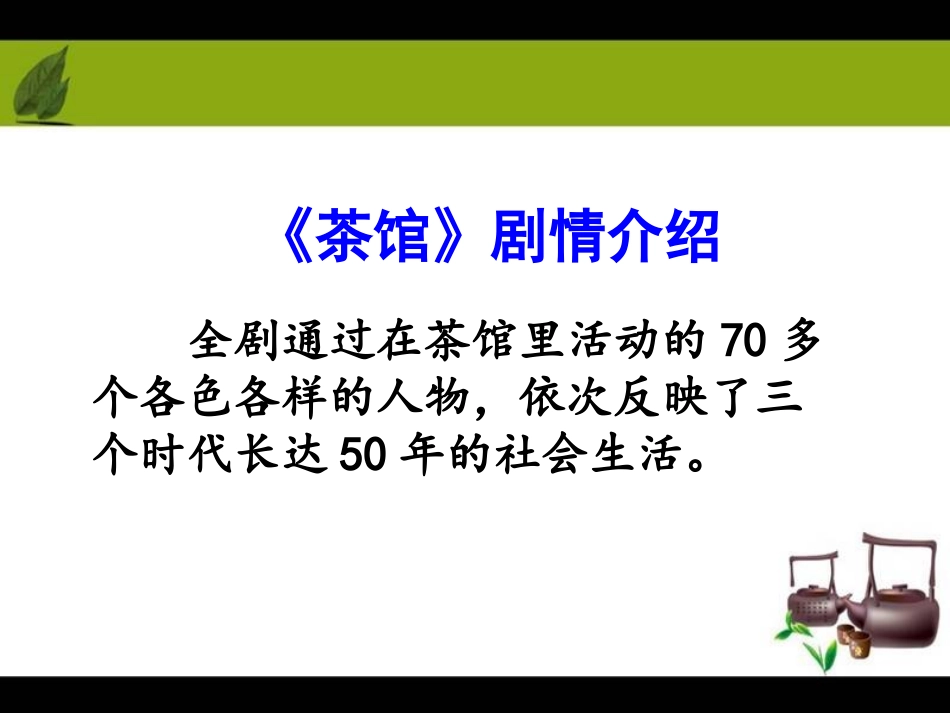 《茶馆》剧情介绍

全剧通过在茶馆里活动的 70 多个各色各样的人物，依次反映了三个时代长达 50 年的社会生活。